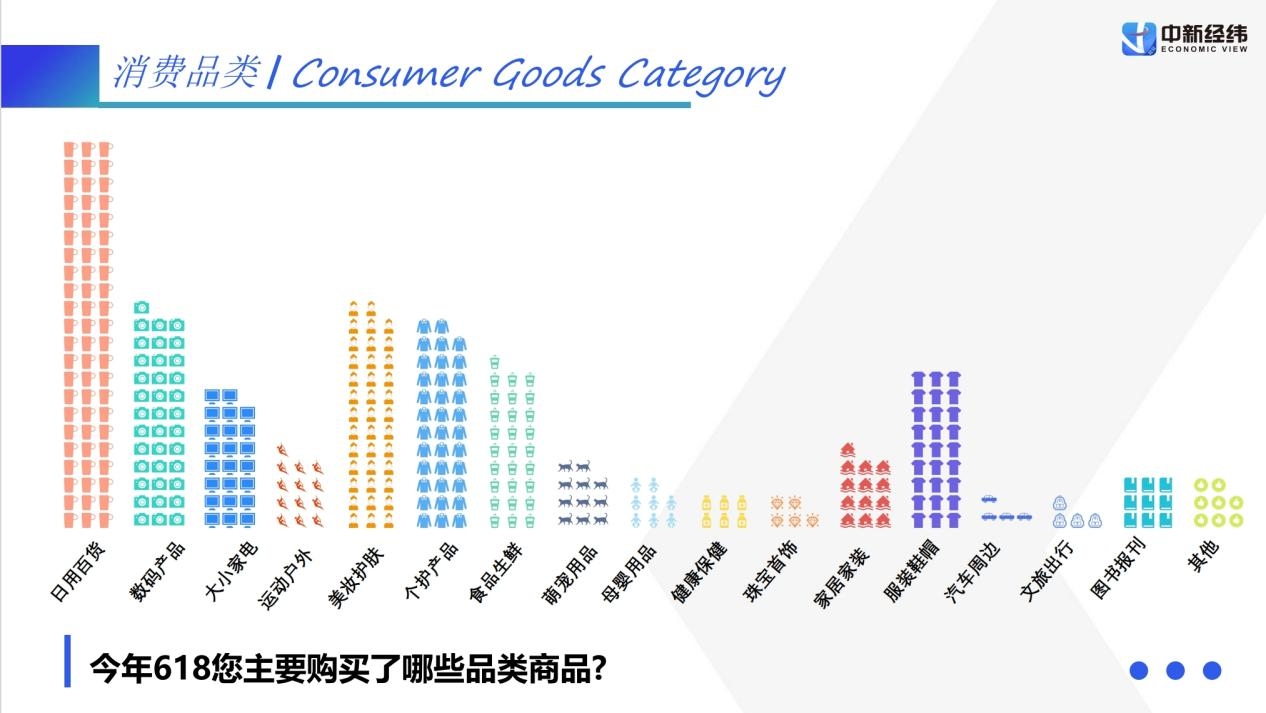 中新经纬
ECONOMIC VIEW

消费品类 | Consumer Goods Category

日用百货
数码产品
大小家电
运动户外
美妆护肤
个护产品
食品生鲜
萌宠用品
母婴用品
健康保健
珠宝首饰
家居家装
服装鞋帽
汽车周边
文旅出行
图书报刊
其他

今年618您主要购买了哪些品类商品?